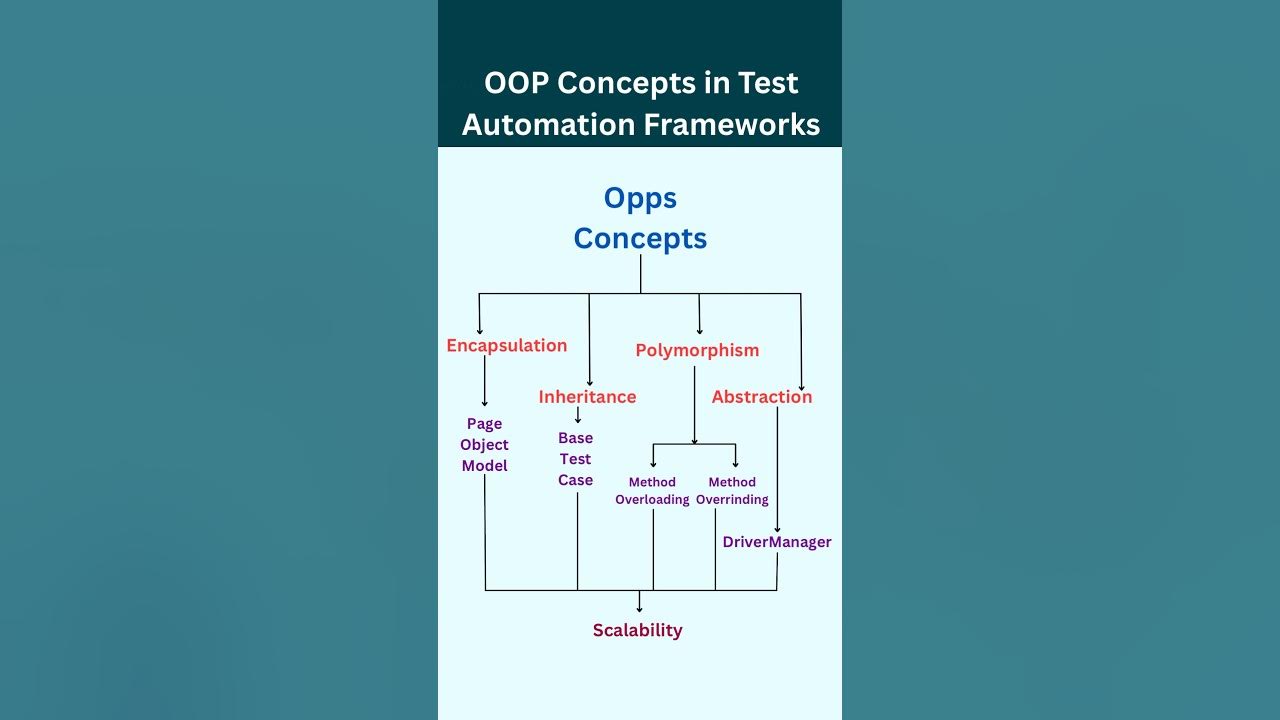 OOP Concepts in Test Automation Frameworks

Opps Concepts

Encapsulation

Inheritance

Polymorphism

Abstraction

Page Object Model

Base Test Case

Method Overloading

Method Overrinding

DriverManager

Scalability